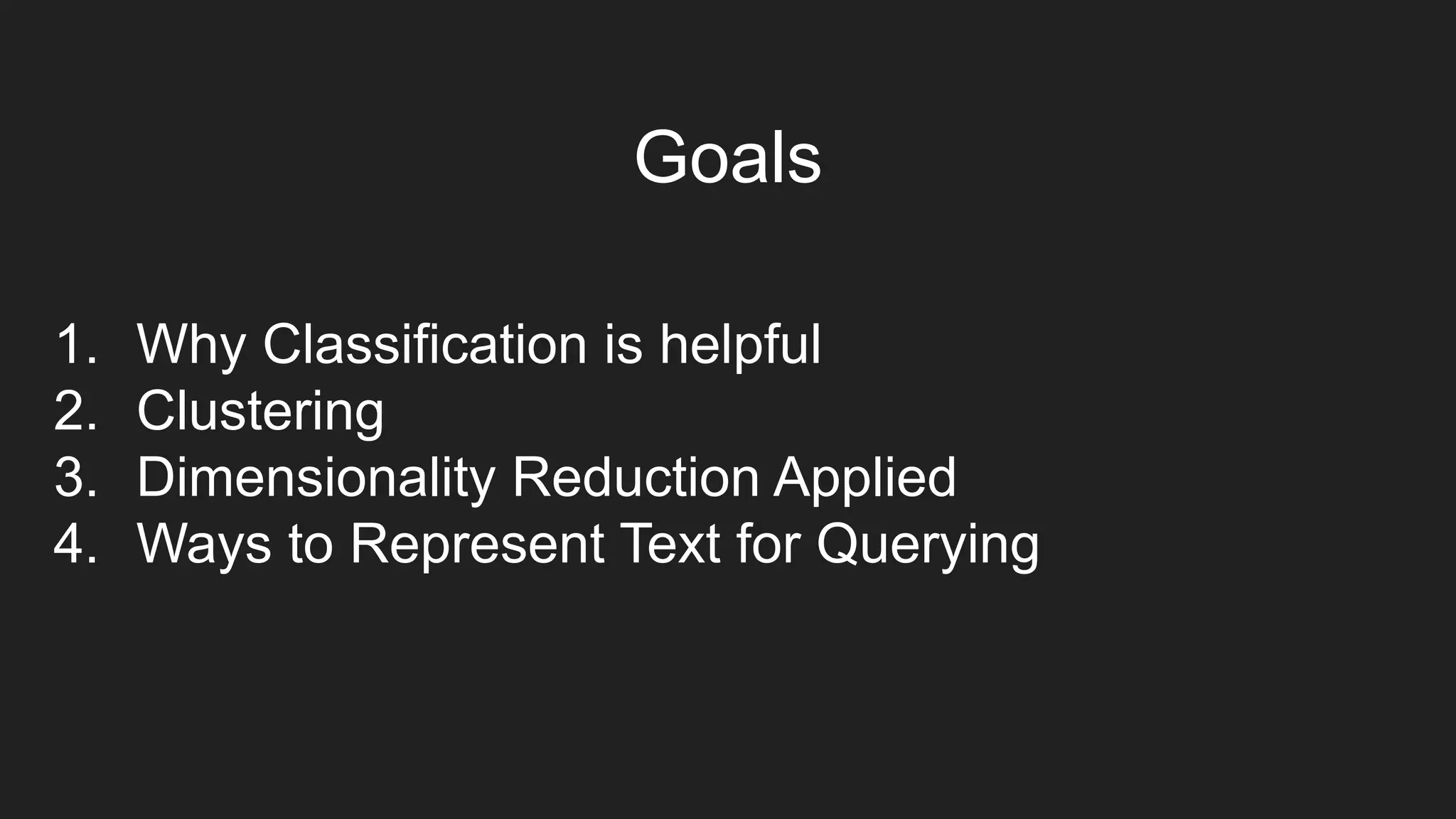 Goals

1. Why Classification is helpful
2. Clustering
3. Dimensionality Reduction Applied
4. Ways to Represent Text for Querying